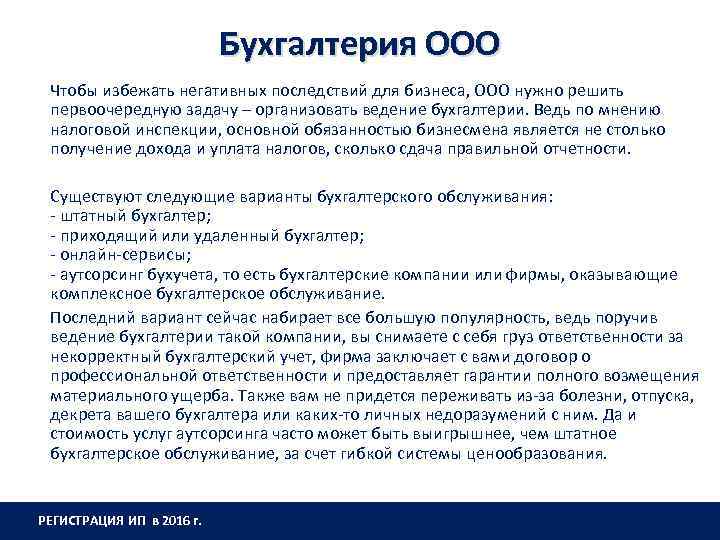 Бухгалтерия ООО

Чтобы избежать негативных последствий для бизнеса, ООО нужно решить первоочередную задачу – организовать ведение бухгалтерии. Ведь по мнению налоговой инспекции, основной обязанностью бизнесмена является не столько получение дохода и уплата налогов, сколько сдача правильной отчетности.

Существуют следующие варианты бухгалтерского обслуживания:
- штатный бухгалтер;
- приходящий или удаленный бухгалтер;
- онлайн-сервисы;
- аутсорсинг бухучета, то есть бухгалтерские компании или фирмы, оказывающие комплексное бухгалтерское обслуживание.

Последний вариант сейчас набирает все большую популярность, ведь поручив ведение бухгалтерии такой компании, вы снимаете с себя груз ответственности за некорректный бухгалтерский учет, фирма заключает с вами договор о профессиональной ответственности и предоставляет гарантии полного возмещения материального ущерба. Также вам не придется переживать из-за болезни, отпуска, декрета вашего бухгалтера или каких-то личных недоразумений с ним. Да и стоимость услуг аутсорсинга часто может быть выигрышнее, чем штатное бухгалтерское обслуживание, за счет гибкой системы ценообразования.

РЕГИСТРАЦИЯ ИП в 2016 г.